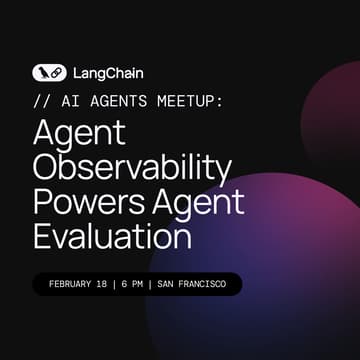 LangChain

// AI AGENTS MEETUP:

Agent Observability Powers Agent Evaluation

FEBRUARY 18 | 6 PM | SAN FRANCISCO